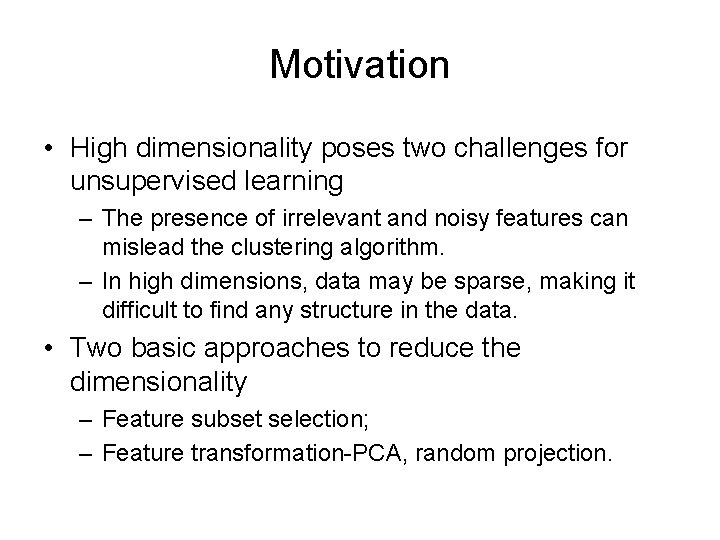 Motivation

• High dimensionality poses two challenges for unsupervised learning
– The presence of irrelevant and noisy features can mislead the clustering algorithm.
– In high dimensions, data may be sparse, making it difficult to find any structure in the data.
• Two basic approaches to reduce the dimensionality
– Feature subset selection;
– Feature transformation-PCA, random projection.